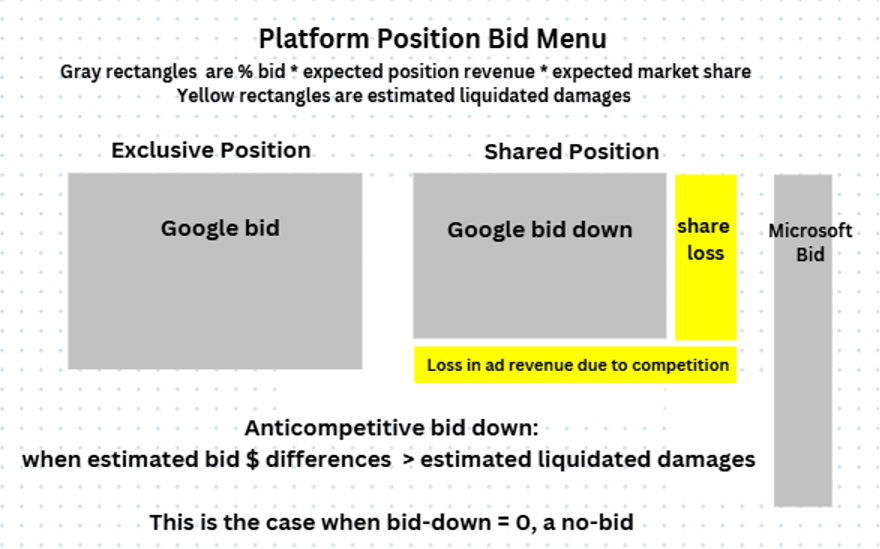 Platform Position Bid Menu
Gray rectangles are % bid * expected position revenue * expected market share
Yellow rectangles are estimated liquidated damages

Exclusive Position

Google bid

Shared Position

Google bid down

share loss

Microsoft Bid

Loss in ad revenue due to competition

Anticompetitive bid down:
when estimated bid $ differences > estimated liquidated damages

This is the case when bid-down = 0, a no-bid